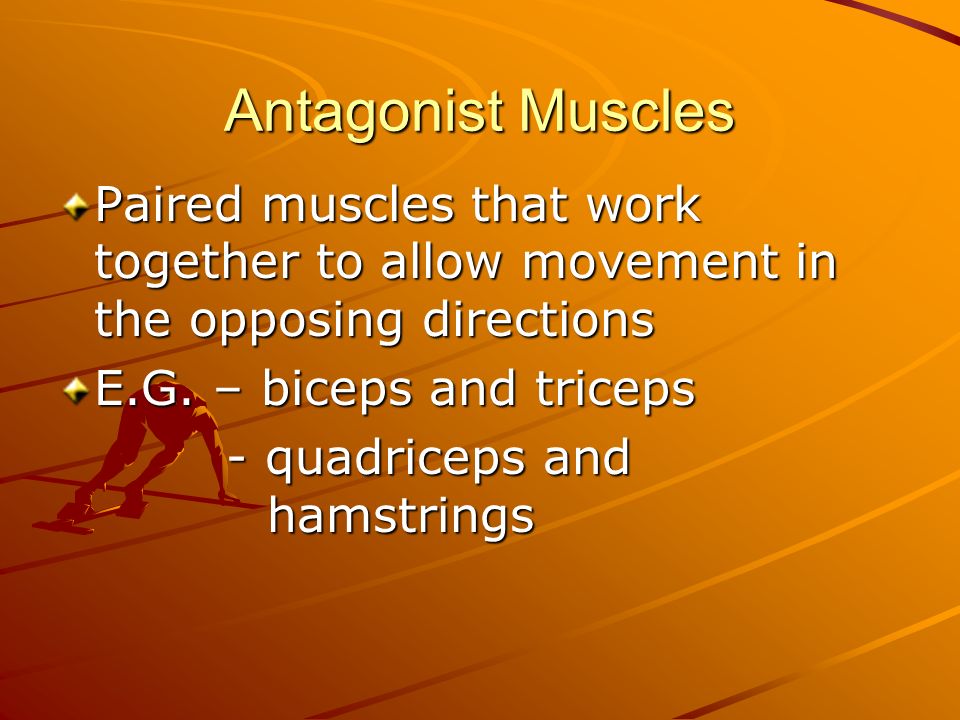 Antagonist Muscles

Paired muscles that work together to allow movement in the opposing directions

E.G. – biceps and triceps
- quadriceps and hamstrings